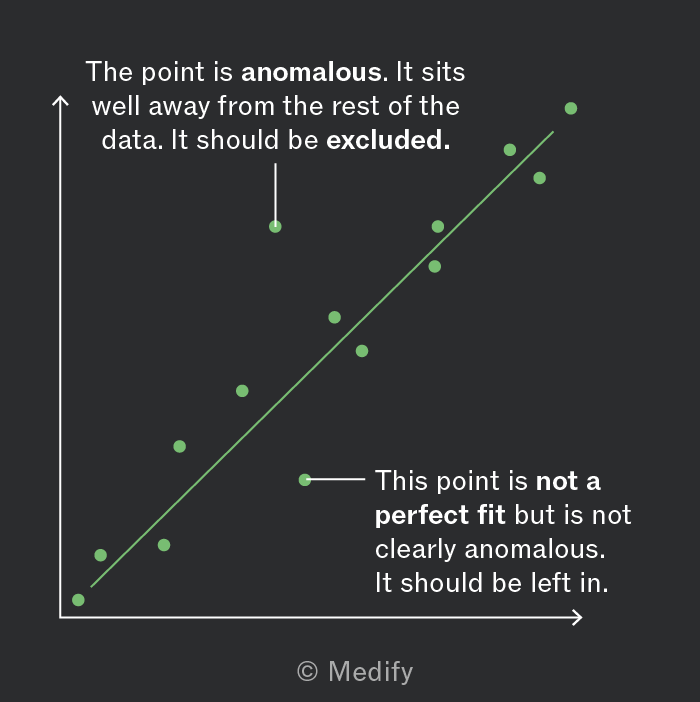 The point is anomalous. It sits well away from the rest of the data. It should be excluded.

This point is not a perfect fit but is not clearly anomalous. It should be left in.

© Medify